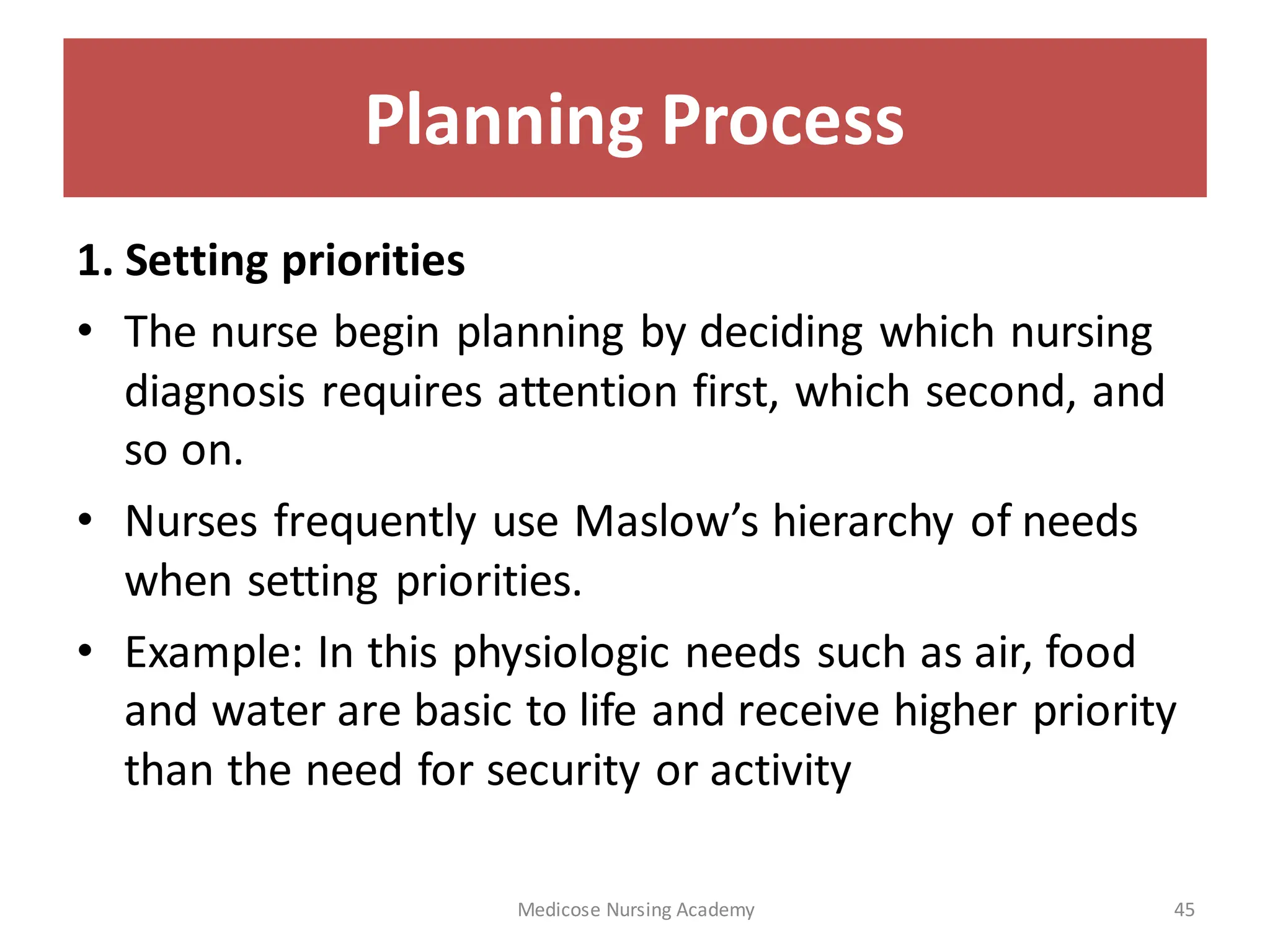 Planning Process

1. Setting priorities

• The nurse begin planning by deciding which nursing diagnosis requires attention first, which second, and so on.

• Nurses frequently use Maslow’s hierarchy of needs when setting priorities.

• Example: In this physiologic needs such as air, food and water are basic to life and receive higher priority than the need for security or activity

Medicose Nursing Academy

45